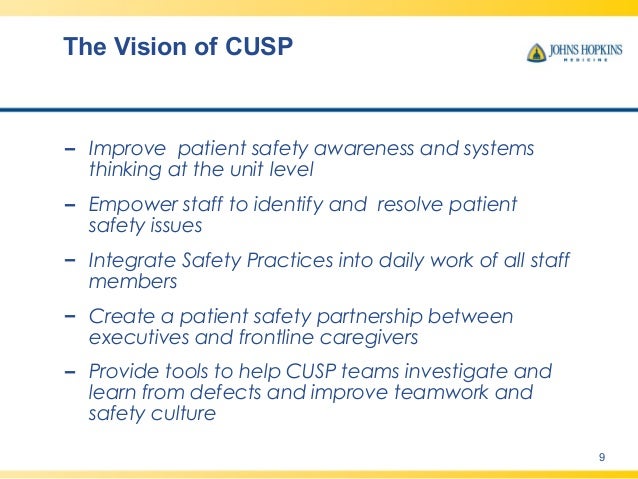 The Vision of CUSP

JOHNS HOPKINS
MEDICINE

– Improve  patient safety awareness and systems thinking at the unit level

– Empower staff to identify and  resolve patient safety issues

– Integrate Safety Practices into daily work of all staff members

– Create a patient safety partnership between executives and frontline caregivers

– Provide tools to help CUSP teams investigate and learn from defects and improve teamwork and safety culture

9